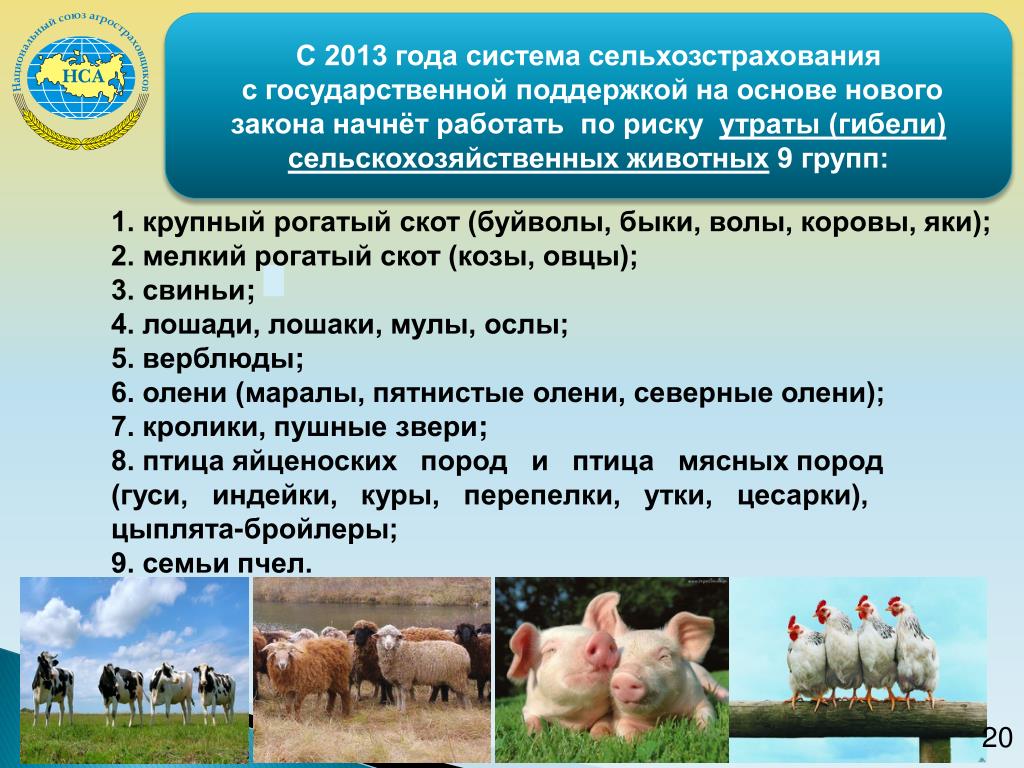 Национальный союз агростраховщиков
НСА

С 2013 года система сельхозстрахования с государственной поддержкой на основе нового закона начнёт работать по риску утраты (гибели) сельскохозяйственных животных 9 групп:

1. крупный рогатый скот (буйволы, быки, волы, коровы, яки);
2. мелкий рогатый скот (козы, овцы);
3. свиньи;
4. лошади, лошаки, мулы, ослы;
5. верблюды;
6. олени (маралы, пятнистые олени, северные олени);
7. кролики, пушные звери;
8. птица яйценоских пород и птица мясных пород (гуси, индейки, куры, перепелки, утки, цесарки), цыплята-бройлеры;
9. семьи пчел.

20